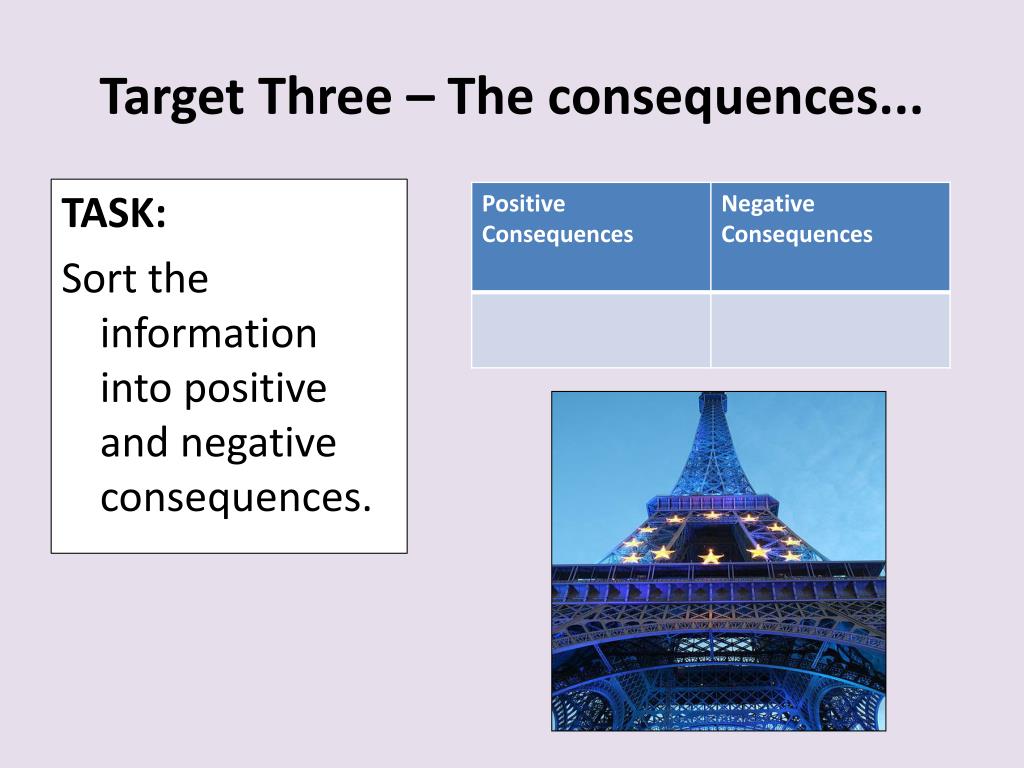 Target Three – The consequences...

TASK:

Sort the information into positive and negative consequences.

| Positive Consequences | Negative Consequences |
|---|---|
| | |